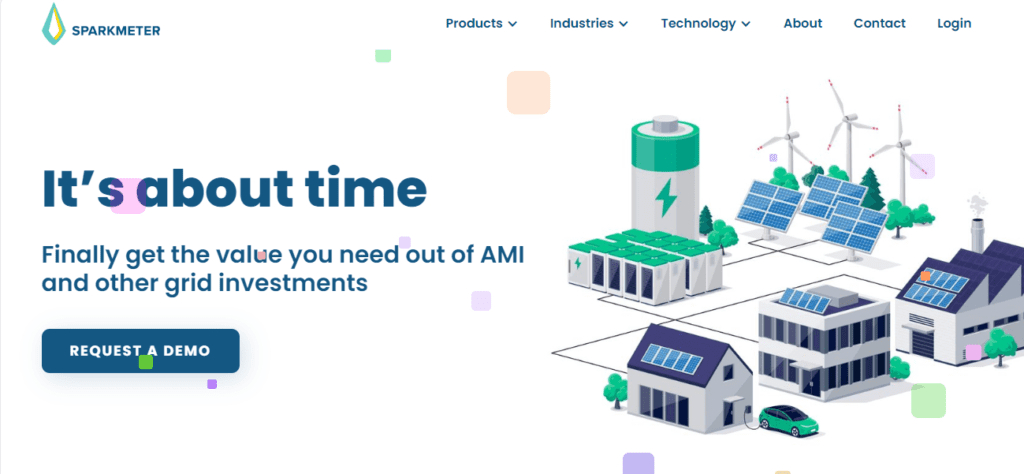 SPARKMETER

Products Industries Technology About Contact Login

It's about time

Finally get the value you need out of AMI and other grid investments

REQUEST A DEMO